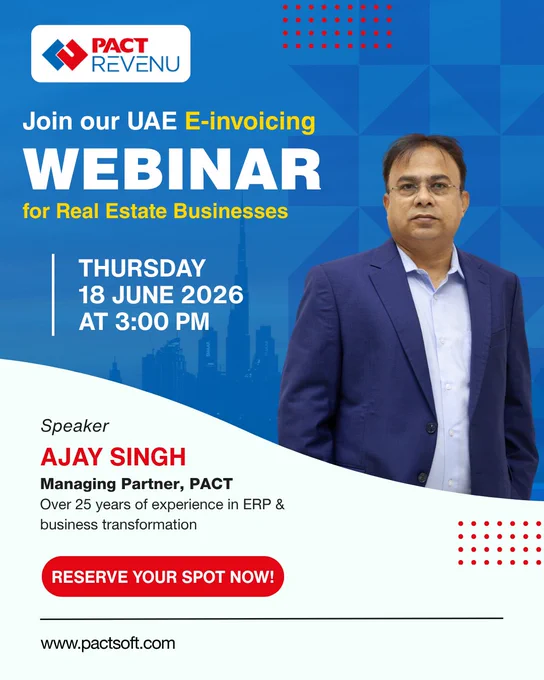 PACT REVENU

Join our UAE E-invoicing
WEBINAR
for Real Estate Businesses

THURSDAY
18 JUNE 2026
AT 3:00 PM

Speaker
AJAY SINGH
Managing Partner, PACT
Over 25 years of experience in ERP & business transformation

RESERVE YOUR SPOT NOW!

www.pactsoft.com